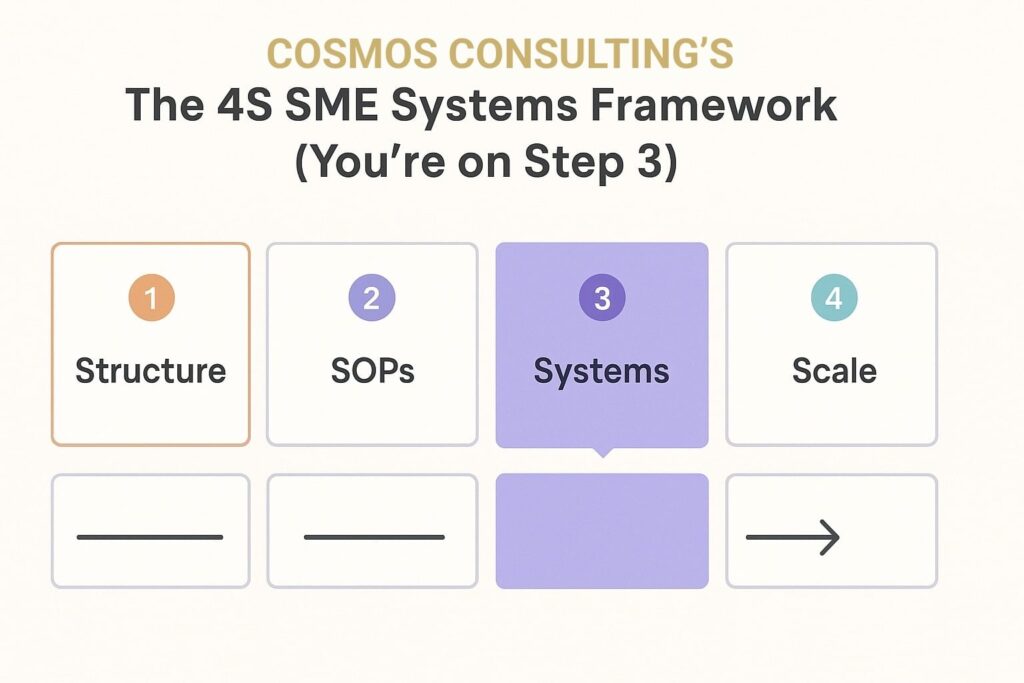 COSMOS CONSULTING'S
The 4S SME Systems Framework
(You're on Step 3)

1
Structure

2
SOPs

3
Systems

4
Scale